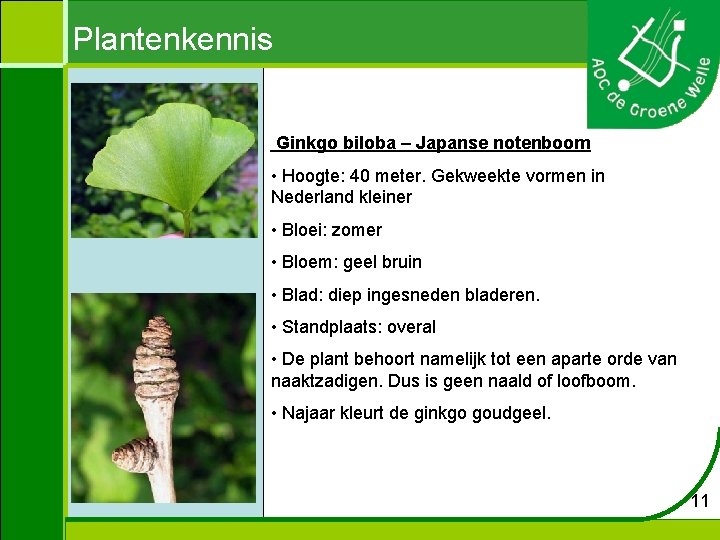 Plantenkennis

AOC de Groene Welle

Ginkgo biloba – Japanse notenboom

• Hoogte: 40 meter. Gekweekte vormen in Nederland kleiner

• Bloei: zomer

• Bloem: geel bruin

• Blad: diep ingesneden bladeren.

• Standplaats: overal

• De plant behoort namelijk tot een aparte orde van naaktzadigen. Dus is geen naald of loofboom.

• Najaar kleurt de ginkgo goudgeel.

11